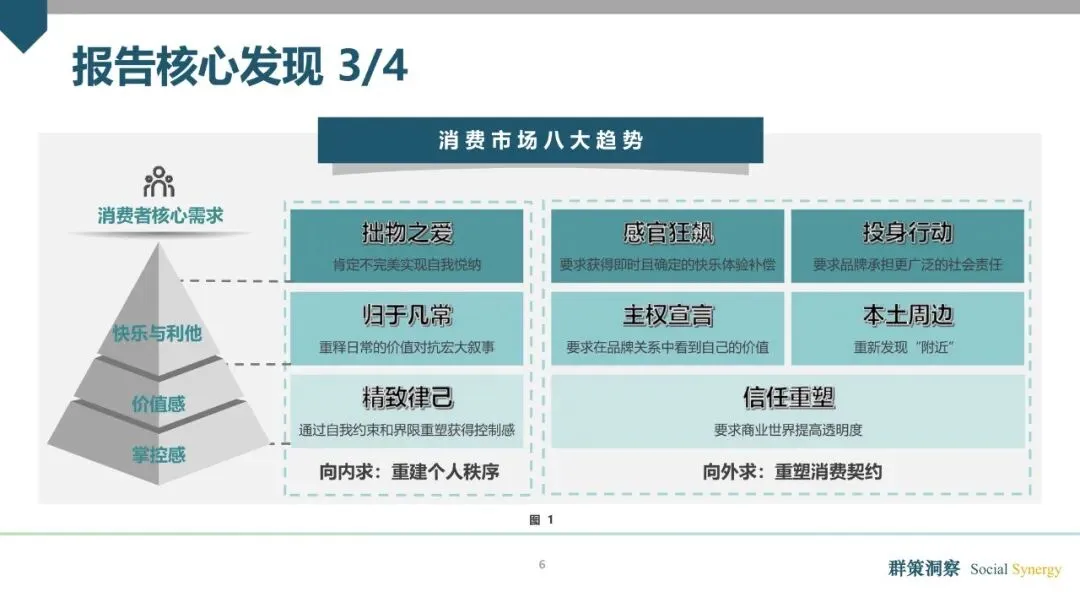 报告核心发现 3/4

消费市场八大趋势

消费者核心需求

快乐与利他

价值感

掌控感

拙物之爱
肯定不完美实现自我悦纳

归于凡常
重释日常的价值对抗宏大叙事

精致律己
通过自我约束和界限重塑获得控制感

向内求：重建个人秩序

感官狂飙
要求获得即时且确定的快乐体验补偿

投身行动
要求品牌承担更广泛的社会责任

主权宣言
要求在品牌关系中看到自己的价值

本土周边
重新发现“附近”

信任重塑
要求商业世界提高透明度

向外求：重塑消费契约

图 1

6

群策洞察 Social Synergy